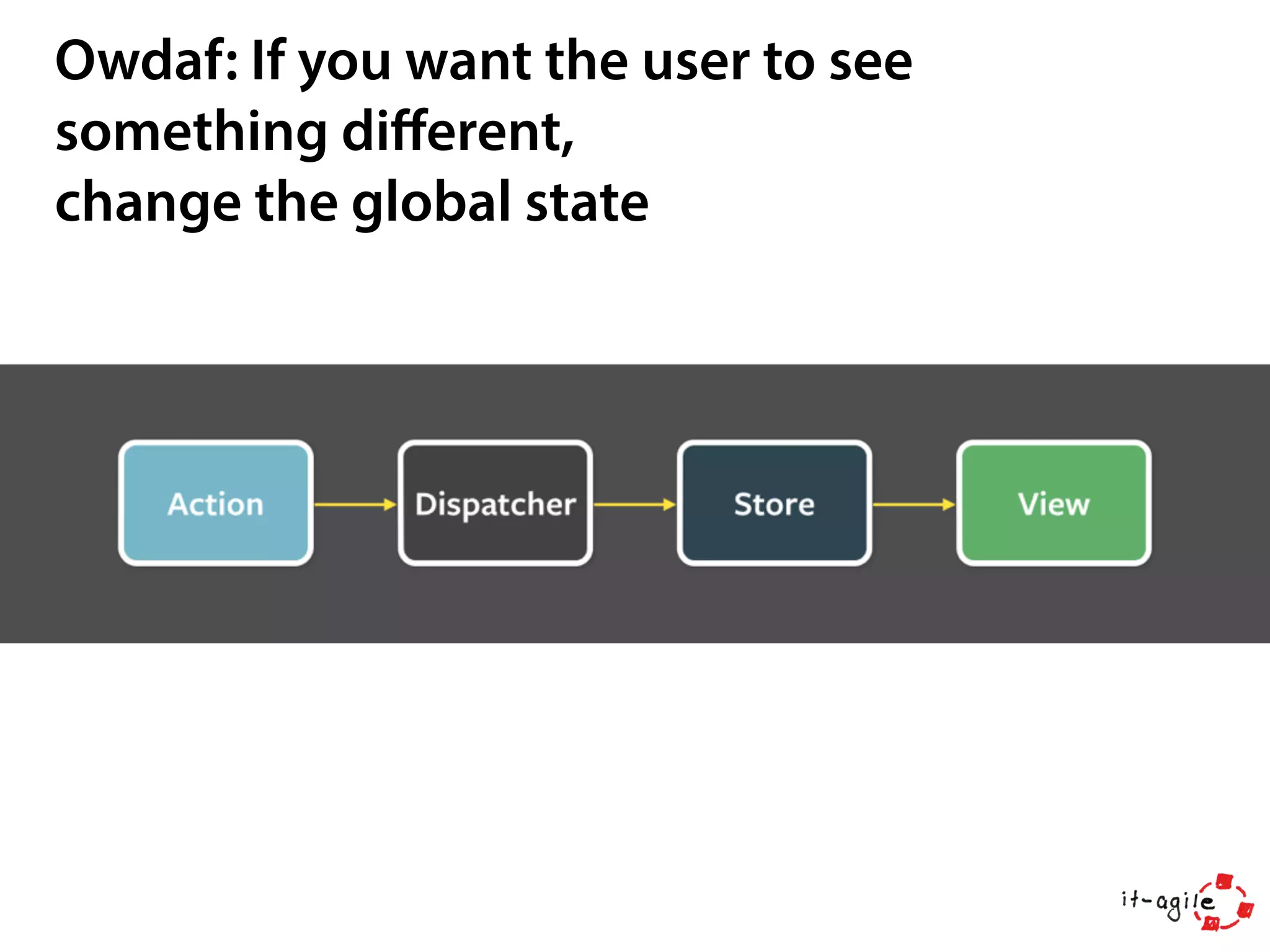 Owdaf: If you want the user to see something different,
change the global state

Action

Dispatcher

Store

View

it-agile